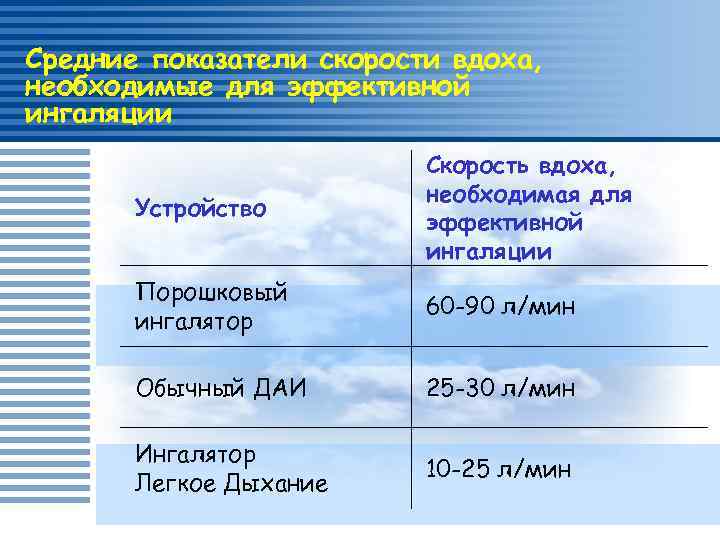 Средние показатели скорости вдоха, необходимые для эффективной ингаляции

| Устройство | Скорость вдоха, необходимая для эффективной ингаляции |
|---|---|
| Порошковый ингалятор | 60-90 л/мин |
| Обычный ДАИ | 25-30 л/мин |
| Ингалятор Легкое Дыхание | 10-25 л/мин |